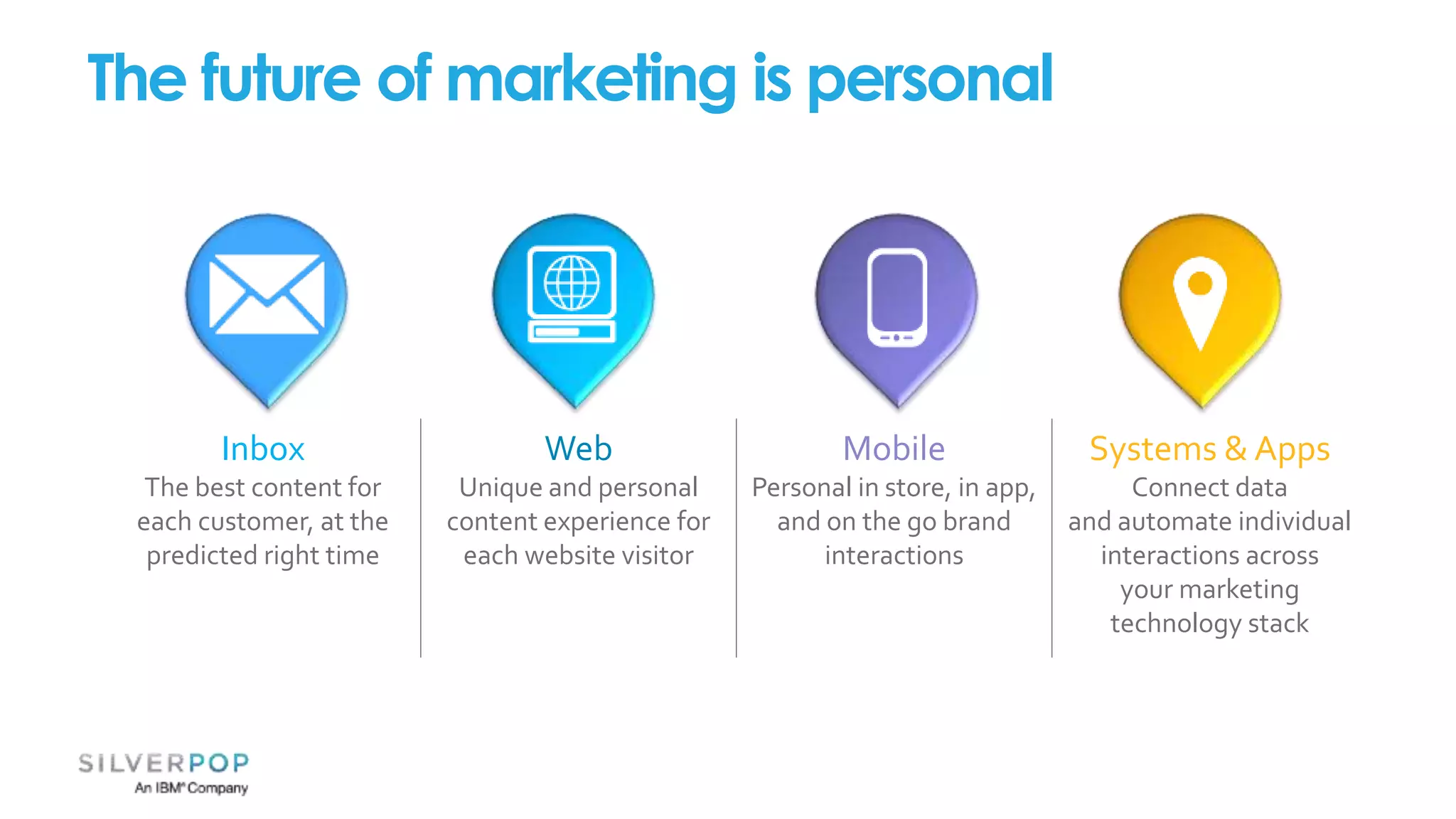 The future of marketing is personal

Inbox
The best content for each customer, at the predicted right time

Web
Unique and personal content experience for each website visitor

Mobile
Personal in store, in app, and on the go brand interactions

Systems & Apps
Connect data and automate individual interactions across your marketing technology stack

SILVERPOP
An IBM® Company